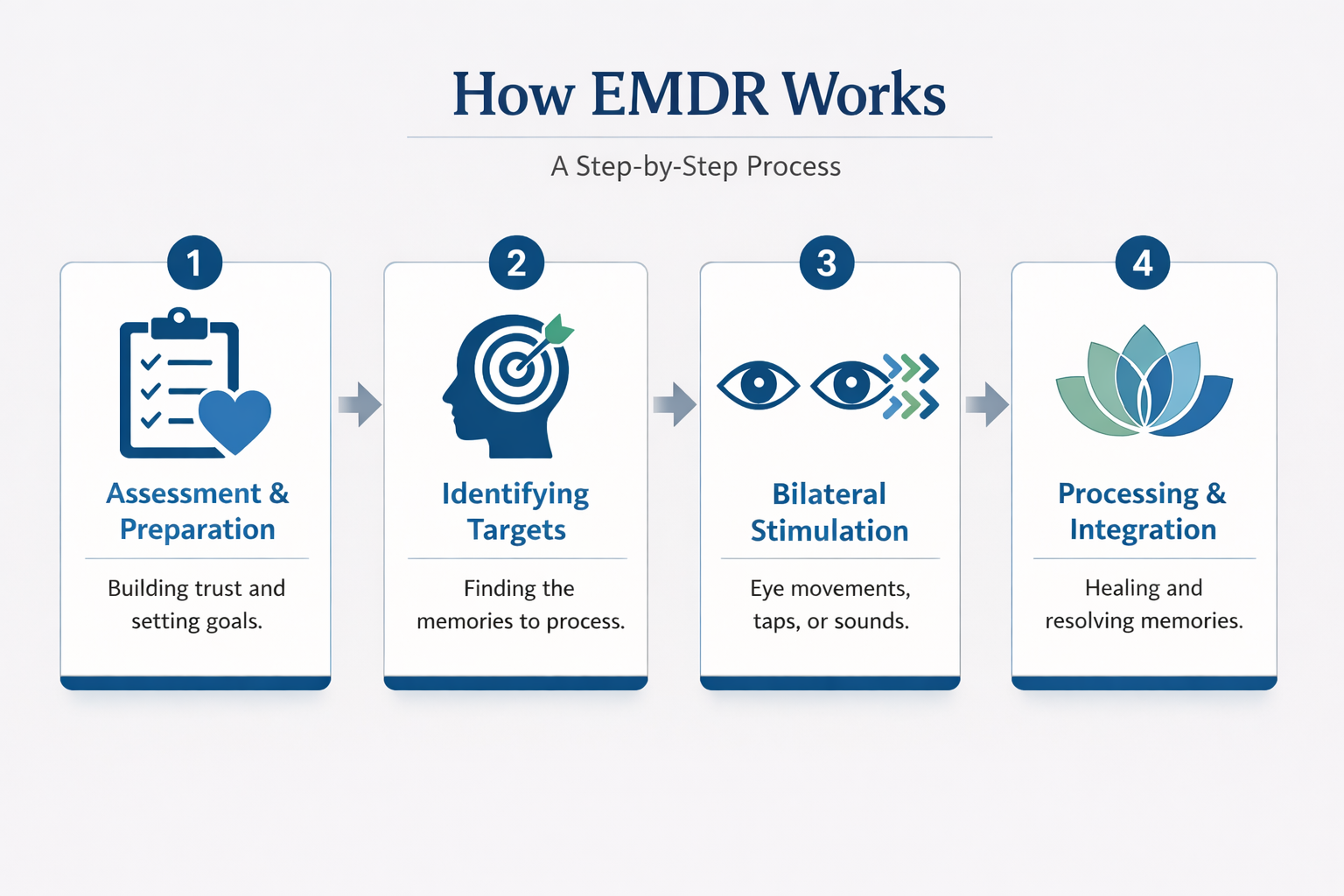 How EMDR Works

A Step-by-Step Process

1

Assessment & Preparation

Building trust and setting goals.

2

Identifying Targets

Finding the memories to process.

3

Bilateral Stimulation

Eye movements, taps, or sounds.

4

Processing & Integration

Healing and resolving memories.